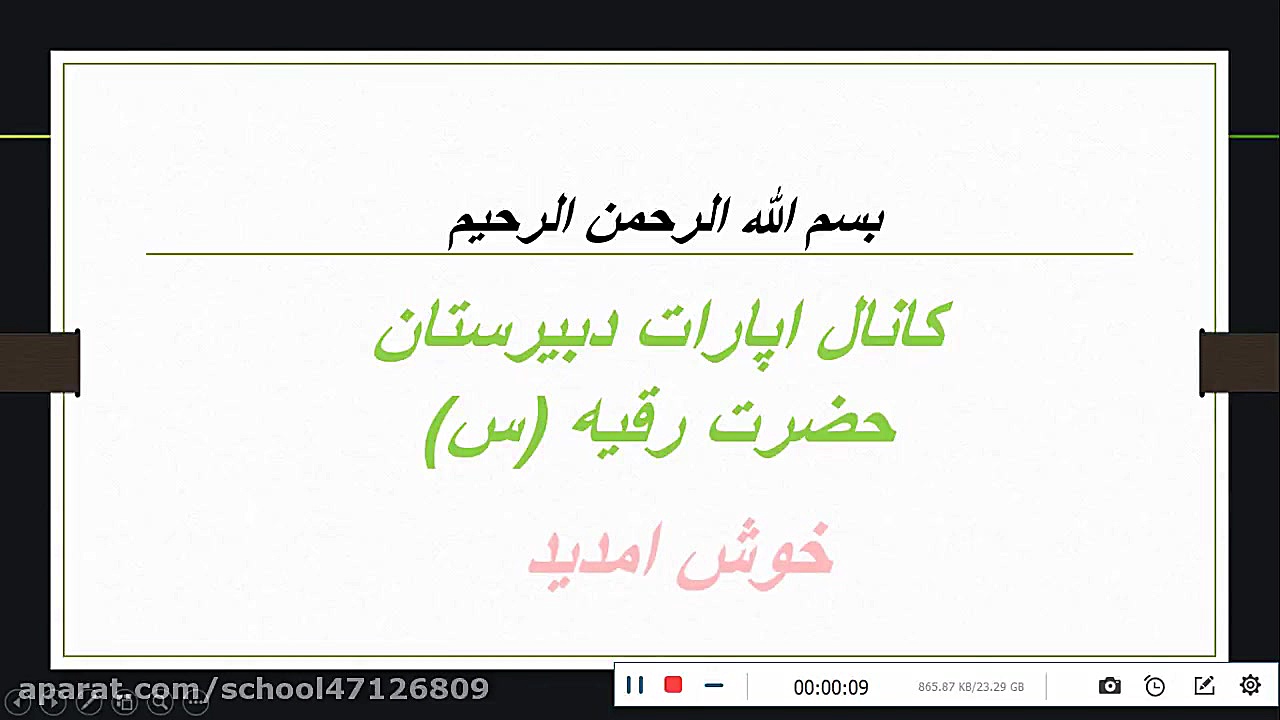 بسم الله الرحمن الرحیم

کانال اپارات دبیرستان
حضرت رقیه (س)

خوش امدید

aparat.com/school47126809

00:00:09 865.87 KB/23.29 GB